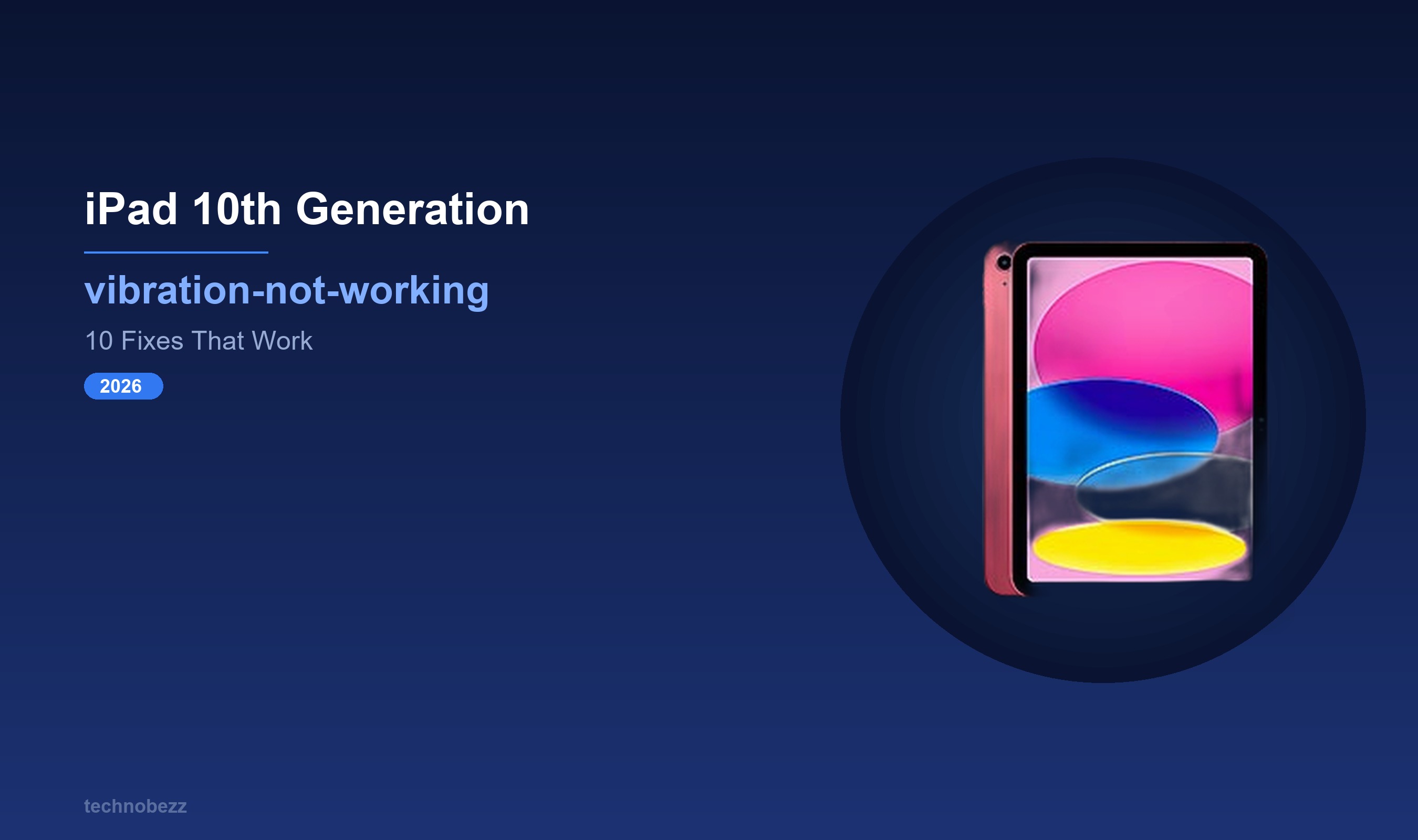 iPad 10th Generation

vibration-not-working

10 Fixes That Work

2026

technobezz